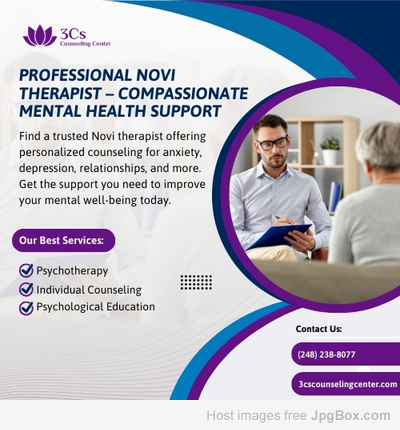 3Cs
Counseling Center

PROFESSIONAL NOVI THERAPIST – COMPASSIONATE MENTAL HEALTH SUPPORT

Find a trusted Novi therapist offering personalized counseling for anxiety, depression, relationships, and more. Get the support you need to improve your mental well-being today.

Our Best Services:

Psychotherapy
Individual Counseling
Psychological Education

Contact Us:

(248) 238-8077

3cscounselingcenter.com

Host images free JpgBox.com